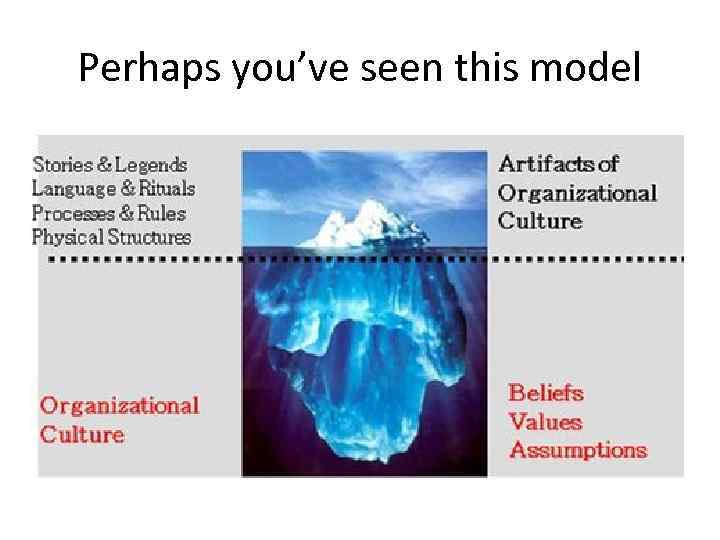 Perhaps you've seen this model

Stories & Legends
Language & Rituals
Processes & Rules
Physical Structures

Artifacts of Organizational Culture

Organizational Culture

Beliefs
Values
Assumptions